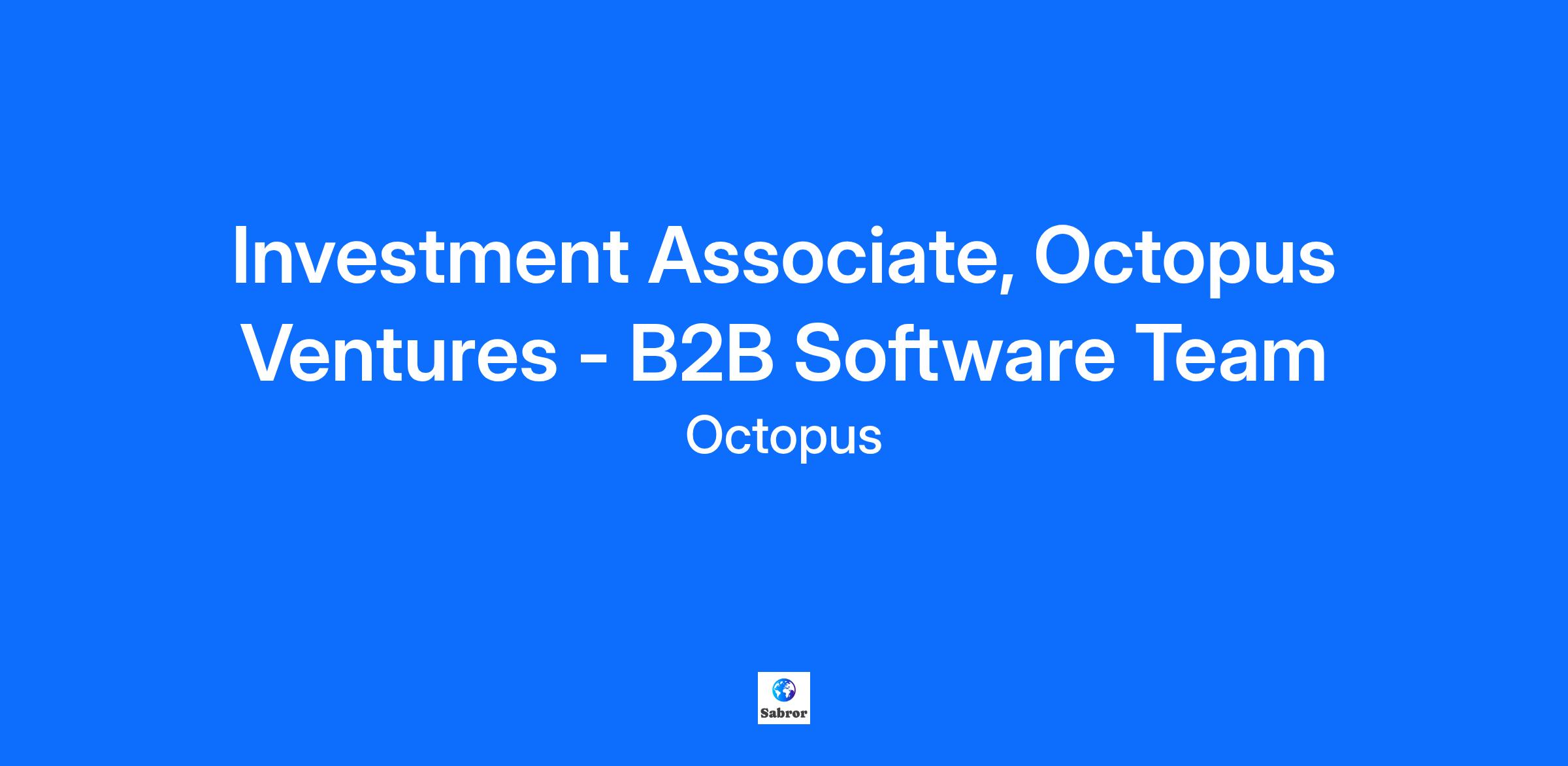 Investment Associate, Octopus Ventures - B2B Software Team

Octopus

Sabror